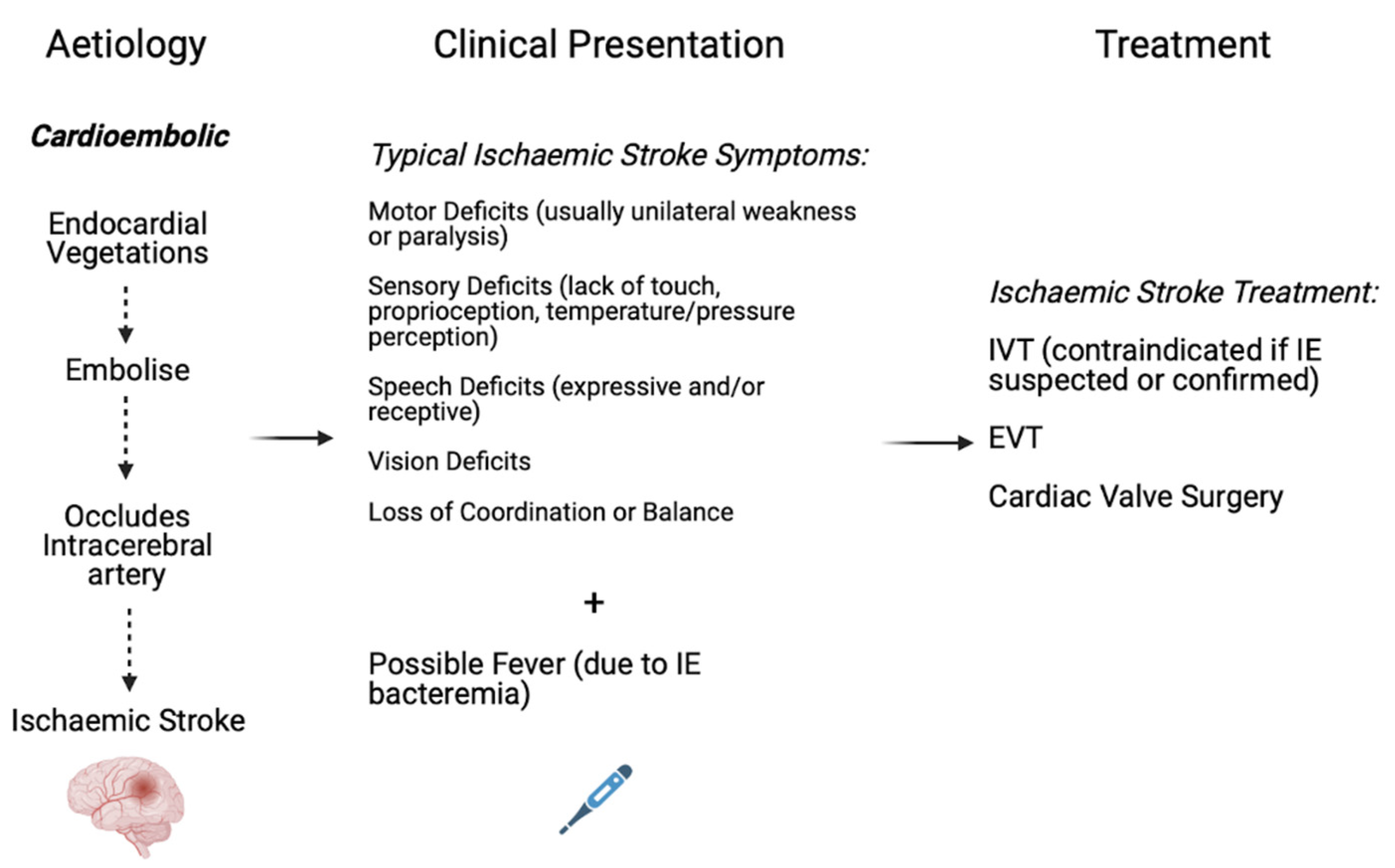 Aetiology

Cardioembolic

Endocardial Vegetations

Embolise

Occludes Intracerebral artery

Ischaemic Stroke

Clinical Presentation

Typical Ischaemic Stroke Symptoms:

Motor Deficits (usually unilateral weakness or paralysis)

Sensory Deficits (lack of touch, proprioception, temperature/pressure perception)

Speech Deficits (expressive and/or receptive)

Vision Deficits

Loss of Coordination or Balance

+

Possible Fever (due to IE bacteremia)

Treatment

Ischaemic Stroke Treatment:

IVT (contraindicated if IE suspected or confirmed)

EVT

Cardiac Valve Surgery